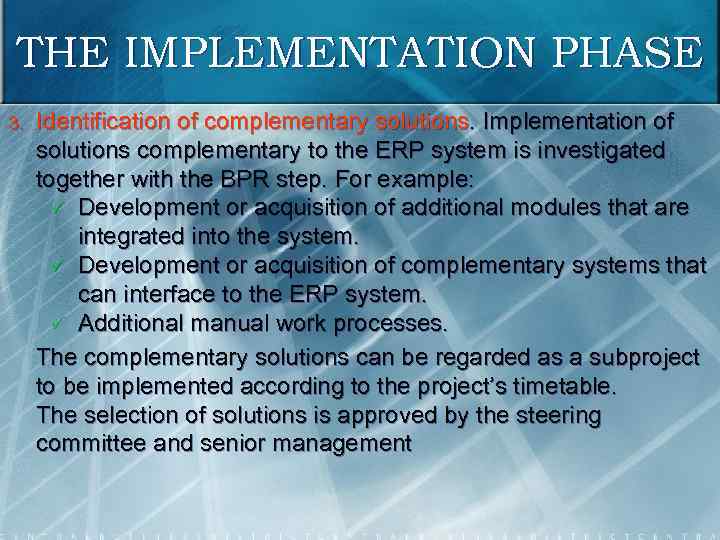 THE IMPLEMENTATION PHASE

3. Identification of complementary solutions. Implementation of solutions complementary to the ERP system is investigated together with the BPR step. For example:
✓ Development or acquisition of additional modules that are integrated into the system.
✓ Development or acquisition of complementary systems that can interface to the ERP system.
✓ Additional manual work processes.

The complementary solutions can be regarded as a subproject to be implemented according to the project's timetable.
The selection of solutions is approved by the steering committee and senior management